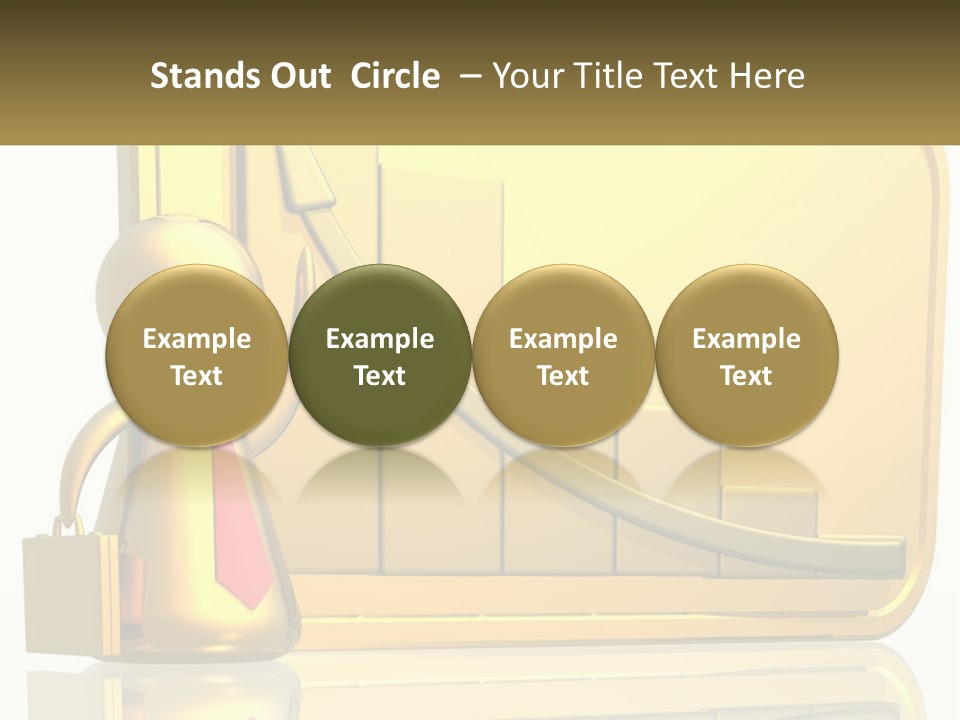 Stands Out Circle – Your Title Text Here

Example Text

Example Text

Example Text

Example Text